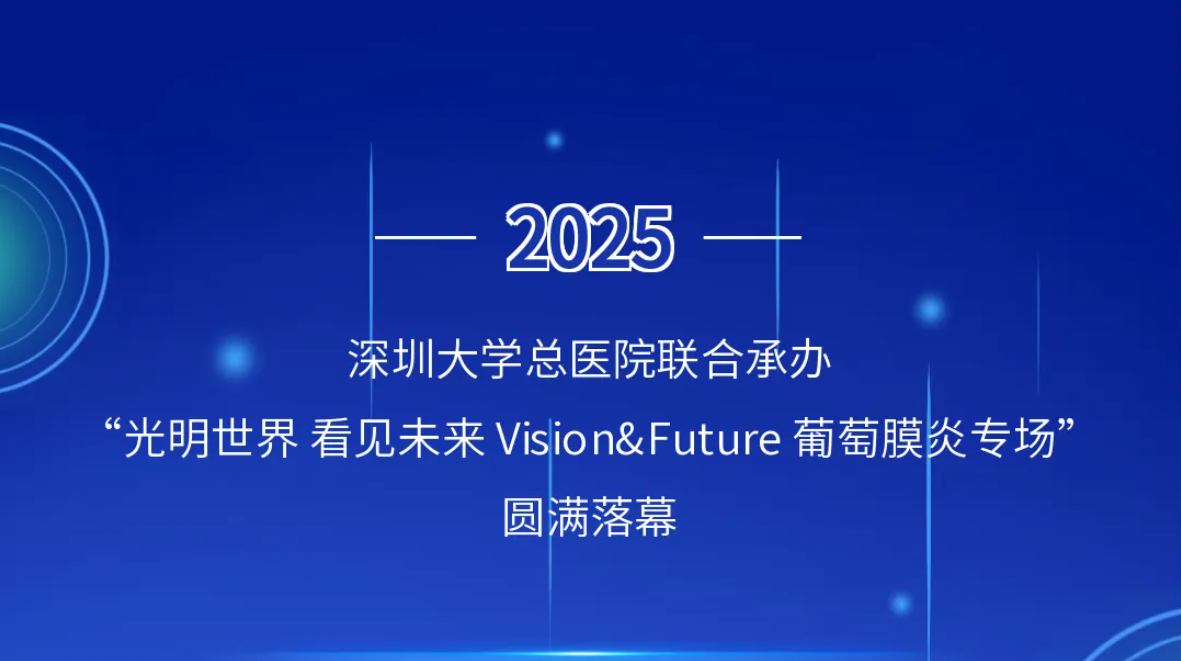 2025

深圳大学总医院联合承办

“光明世界 看见未来 Vision&Future 葡萄膜炎专场”

圆满落幕